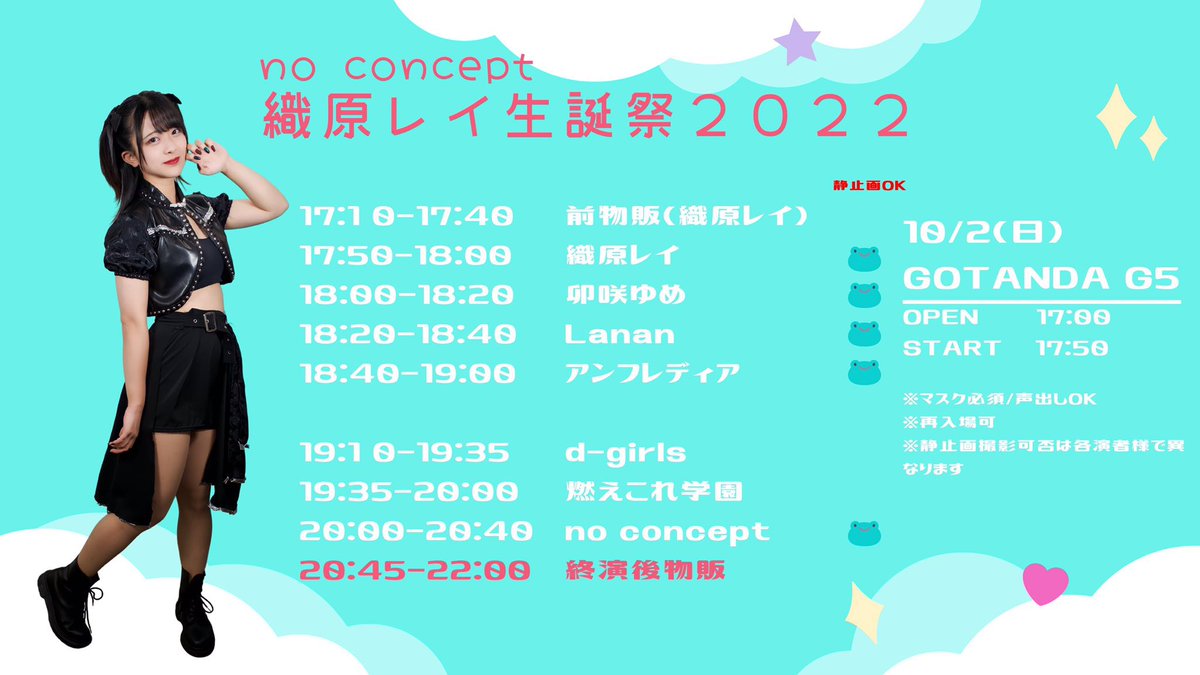 no concept
織原レイ生誕祭２０２２

静止画OK

17:10-17:40 前物販(織原レイ)
17:50-18:00 織原レイ
18:00-18:20 卯咲ゆめ
18:20-18:40 Lanan
18:40-19:00 アンフレディア

19:10-19:35 d-girls
19:35-20:00 燃えこれ学園
20:00-20:40 no concept
20:45-22:00 終演後物販

10/2(日)
GOTANDA G5
OPEN 17:00
START 17:50

※マスク必須/声出しOK
※再入場可
※静止画撮影可否は各演者様で異なります